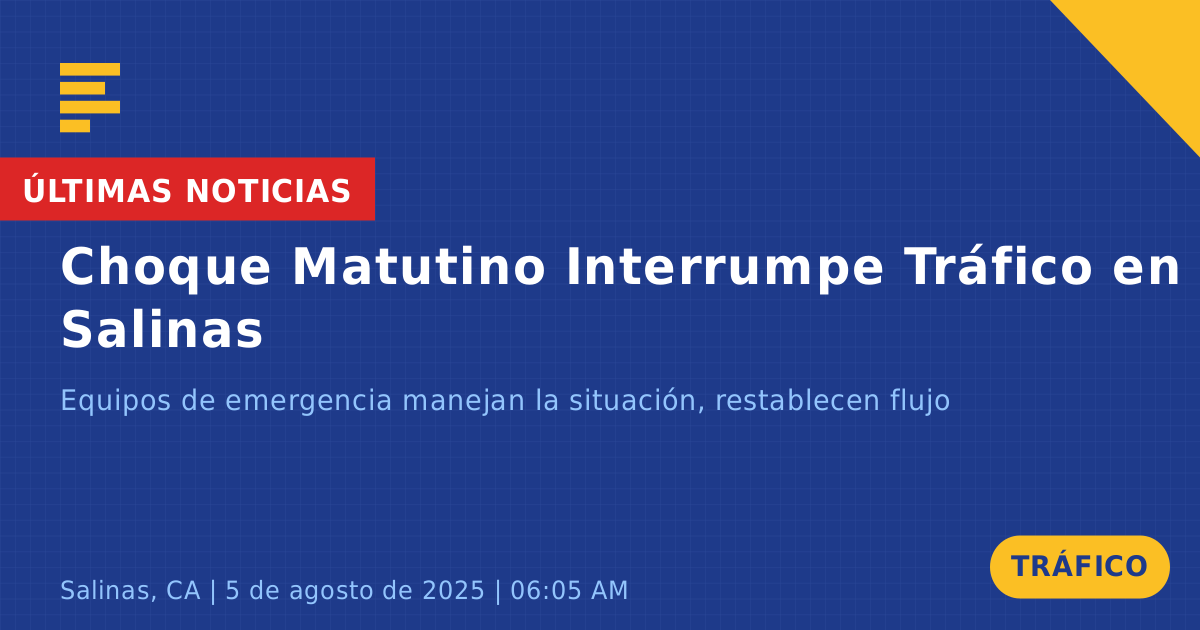 ÚLTIMAS NOTICIAS

Choque Matutino Interrumpe Tráfico en Salinas

Equipos de emergencia manejan la situación, restablecen flujo

Salinas, CA | 5 de agosto de 2025 | 06:05 AM

TRÁFICO